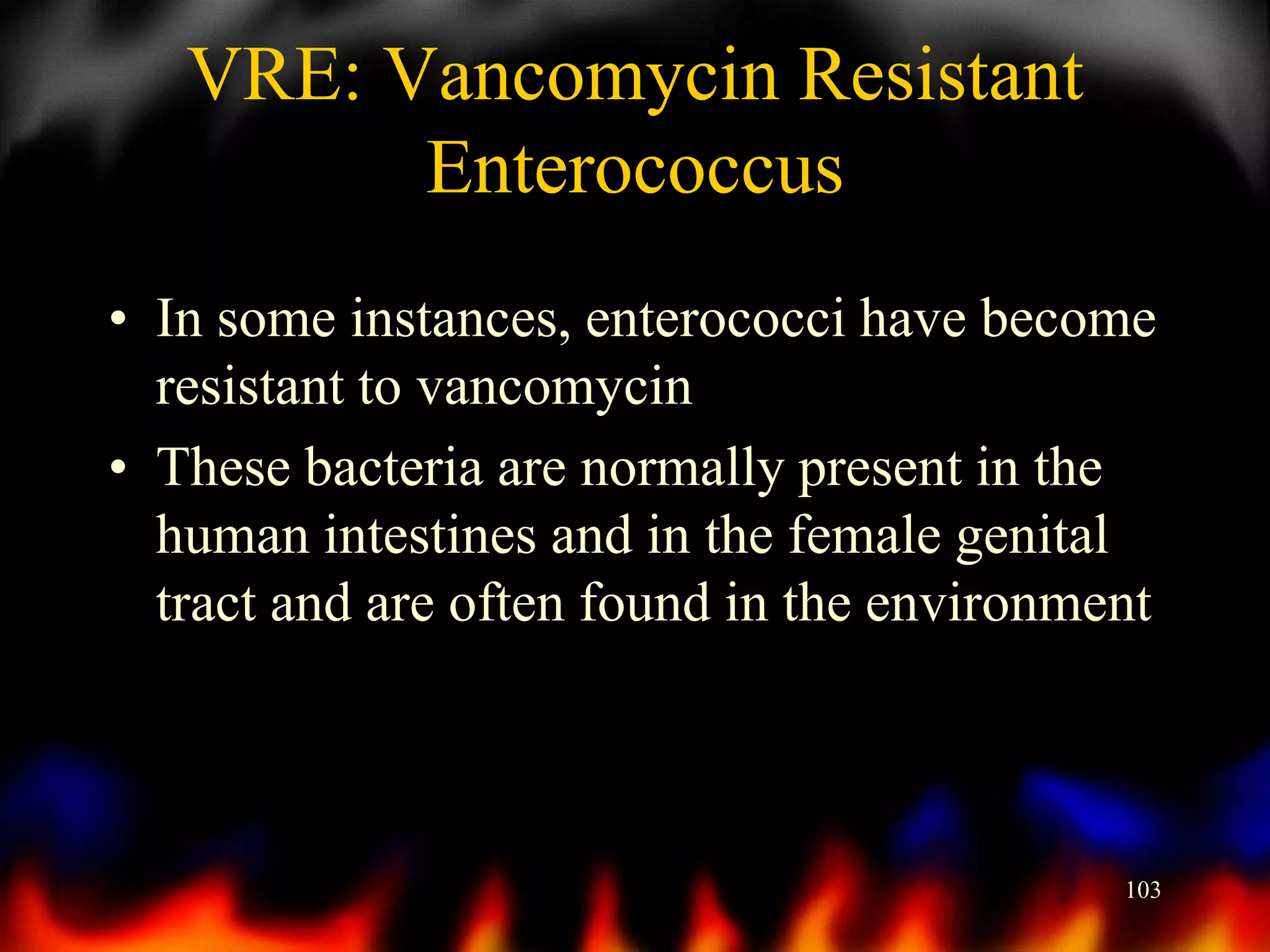 VRE: Vancomycin Resistant Enterococcus

• In some instances, enterococci have become resistant to vancomycin
• These bacteria are normally present in the human intestines and in the female genital tract and are often found in the environment

103